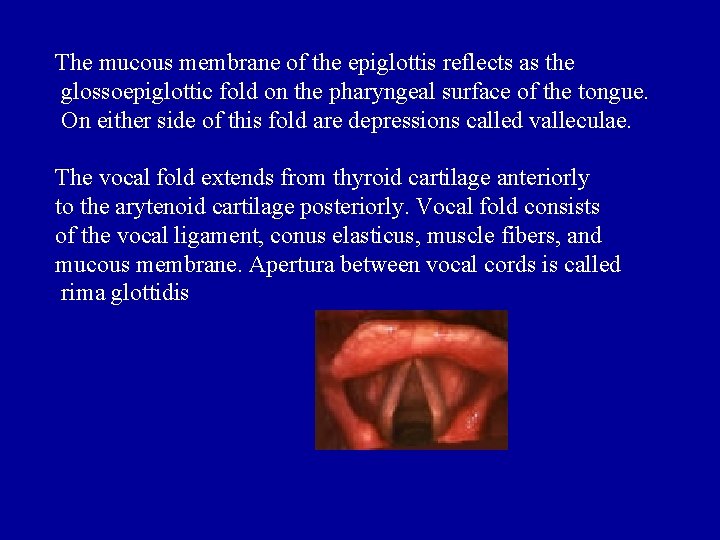 The mucous membrane of the epiglottis reflects as the glossoepiglottic fold on the pharyngeal surface of the tongue. On either side of this fold are depressions called valleculae.

The vocal fold extends from thyroid cartilage anteriorly to the arytenoid cartilage posteriorly. Vocal fold consists of the vocal ligament, conus elasticus, muscle fibers, and mucous membrane. Apertura between vocal cords is called rima glottidis